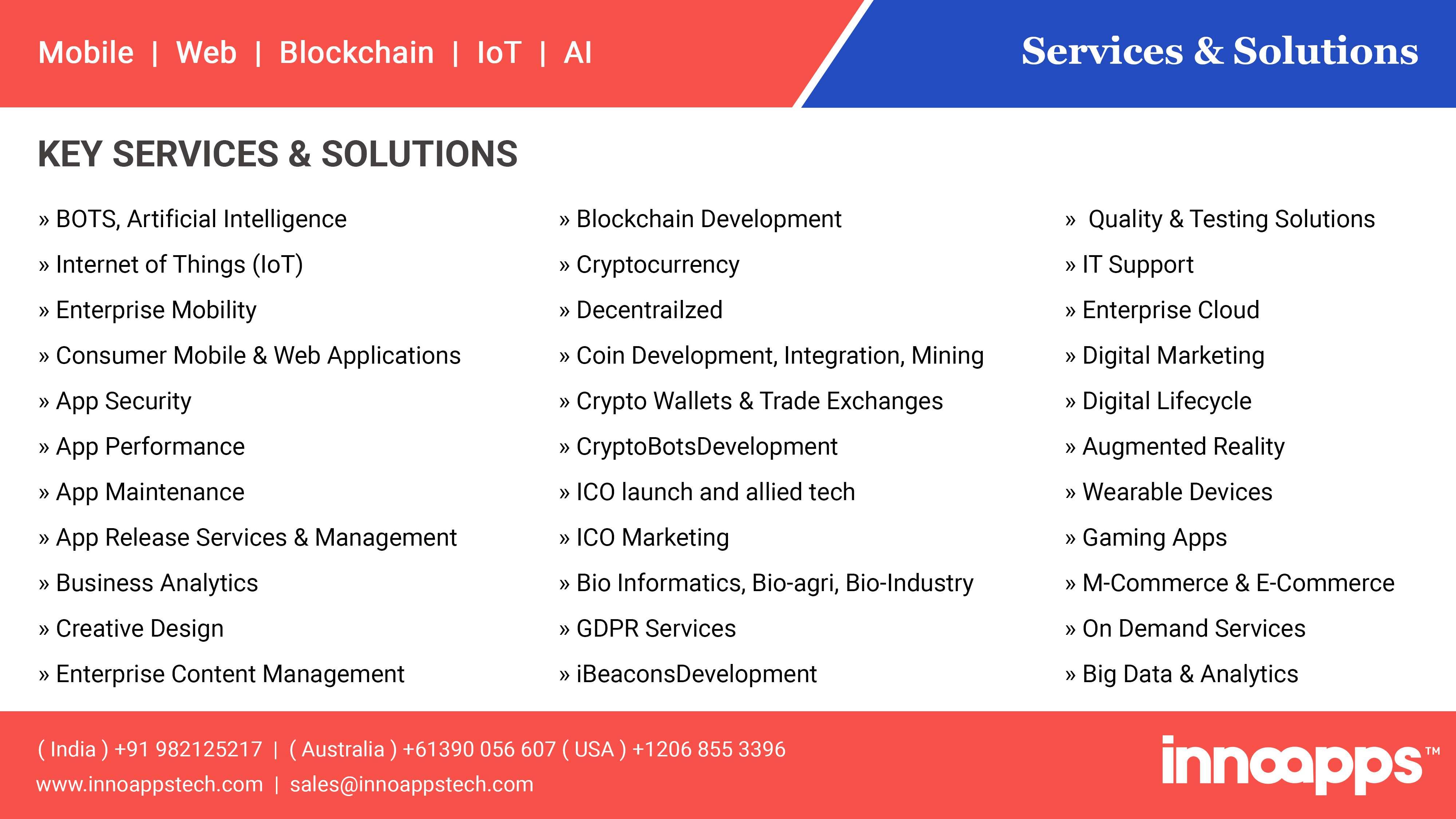 Mobile | Web | Blockchain | IoT | AI

Services & Solutions

KEY SERVICES & SOLUTIONS

» BOTS, Artificial Intelligence
» Internet of Things (IoT)
» Enterprise Mobility
» Consumer Mobile & Web Applications
» App Security
» App Performance
» App Maintenance
» App Release Services & Management
» Business Analytics
» Creative Design
» Enterprise Content Management

» Blockchain Development
» Cryptocurrency
» Decentrailzed
» Coin Development, Integration, Mining
» Crypto Wallets & Trade Exchanges
» CryptoBotsDevelopment
» ICO launch and allied tech
» ICO Marketing
» Bio Informatics, Bio-agri, Bio-Industry
» GDPR Services
» iBeaconsDevelopment

» Quality & Testing Solutions
» IT Support
» Enterprise Cloud
» Digital Marketing
» Digital Lifecycle
» Augmented Reality
» Wearable Devices
» Gaming Apps
» M-Commerce & E-Commerce
» On Demand Services
» Big Data & Analytics

( India ) +91 982125217 | ( Australia ) +61390 056 607 ( USA ) +1206 855 3396
www.innoappstech.com | sales@innoappstech.com

innoapps™